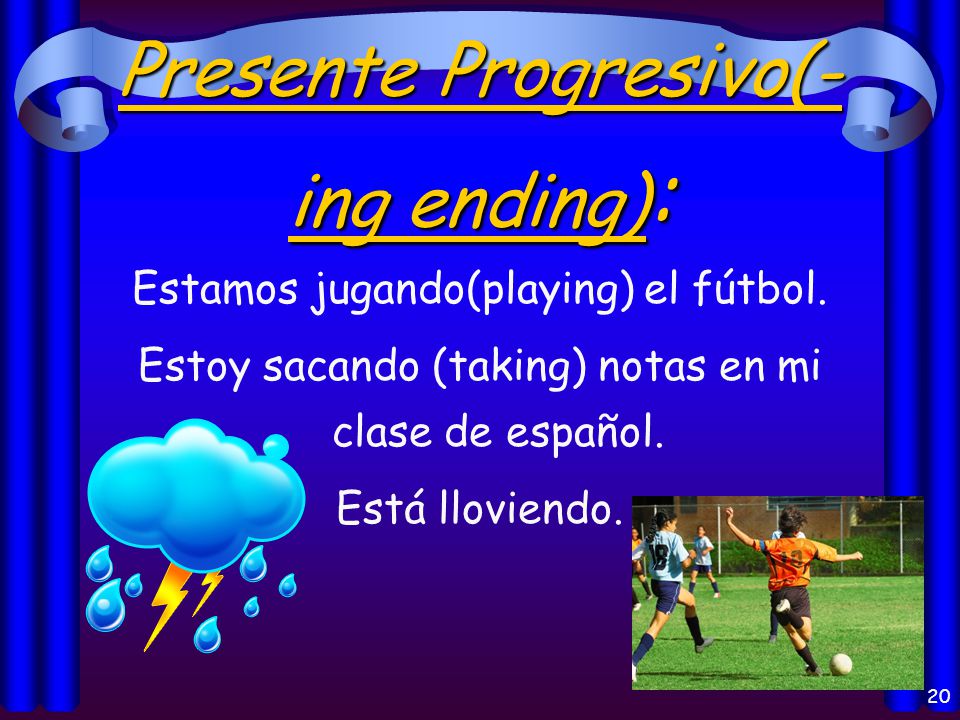 Presente Progresivo(-ing ending):

Estamos jugando(playing) el fútbol.

Estoy sacando (taking) notas en mi clase de español.

Está lloviendo.

20